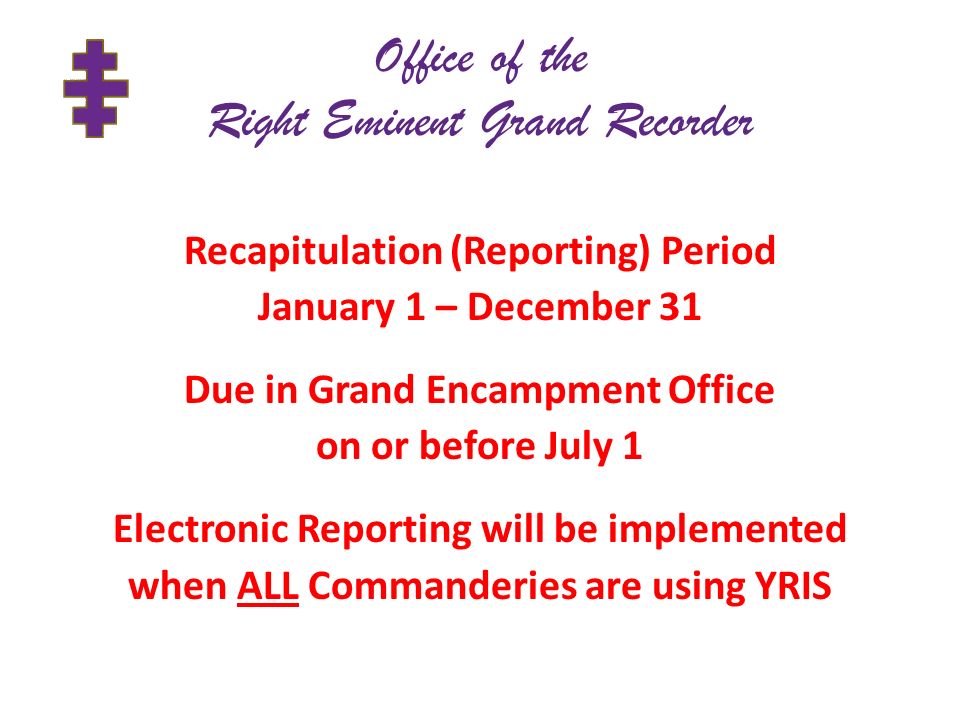 Office of the
Right Eminent Grand Recorder

Recapitulation (Reporting) Period
January 1 – December 31

Due in Grand Encampment Office
on or before July 1

Electronic Reporting will be implemented when ALL Commanderies are using YRIS